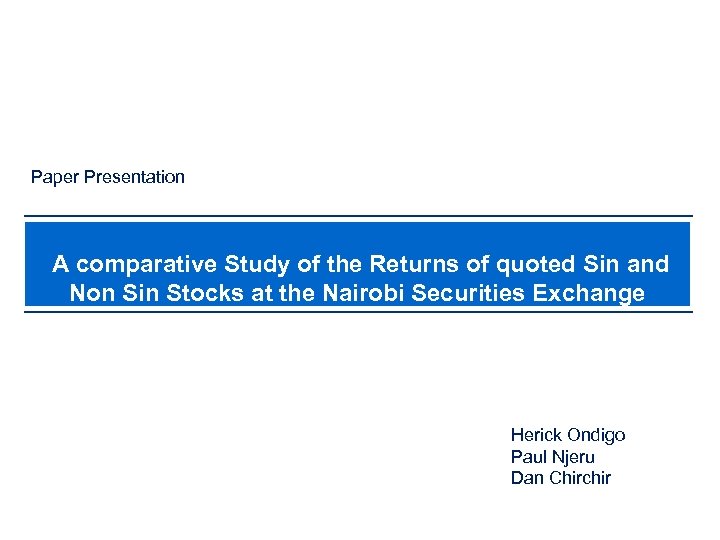 Paper Presentation

A comparative Study of the Returns of quoted Sin and Non Sin Stocks at the Nairobi Securities Exchange

Herick Ondigo
Paul Njeru
Dan Chirchir